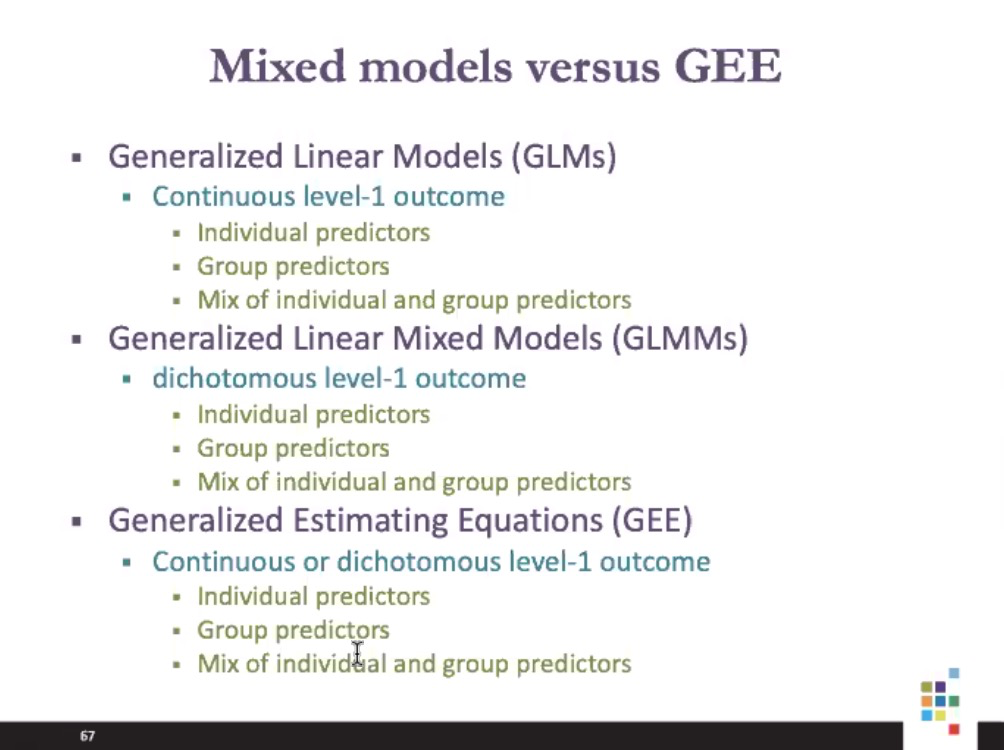 Mixed models versus GEE

- Generalized Linear Models (GLMs)
  - Continuous level-1 outcome
    - Individual predictors
    - Group predictors
    - Mix of individual and group predictors
- Generalized Linear Mixed Models (GLMMs)
  - dichotomous level-1 outcome
    - Individual predictors
    - Group predictors
    - Mix of individual and group predictors
- Generalized Estimating Equations (GEE)
  - Continuous or dichotomous level-1 outcome
    - Individual predictors
    - Group predictors
    - Mix of individual and group predictors

67